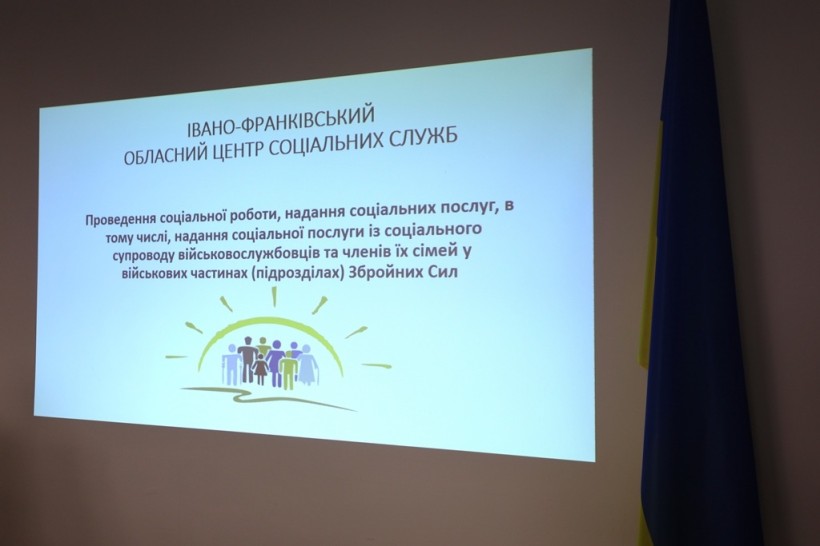 ІВАНО-ФРАНКІВСЬКИЙ
ОБЛАСНИЙ ЦЕНТР СОЦІАЛЬНИХ СЛУЖБ

Проведення соціальної роботи, надання соціальних послуг, в тому числі, надання соціальної послуги із соціального супроводу військовослужбовців та членів їх сімей у військових частинах (підрозділах) Збройних Сил